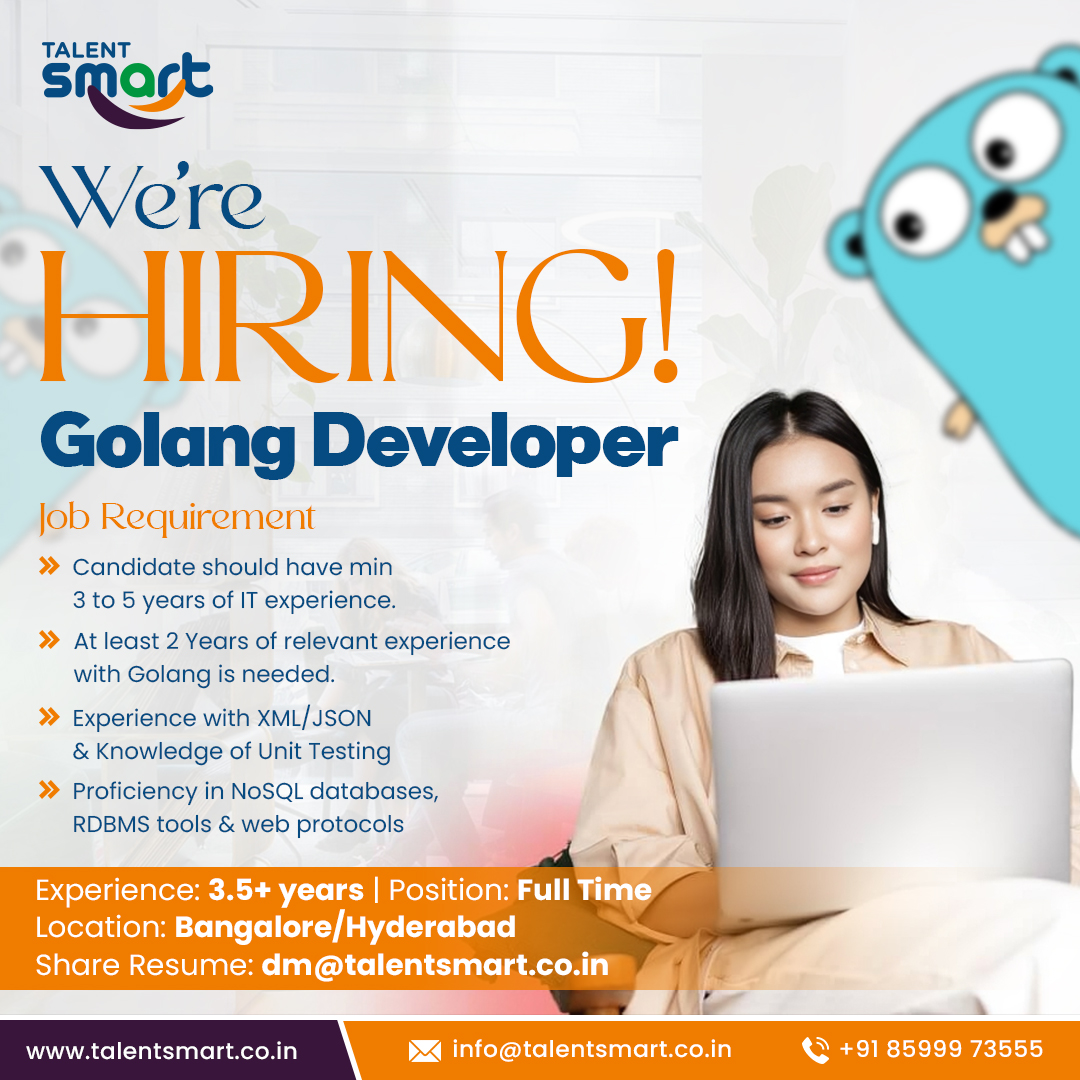 TALENT smart

We're HIRING!

Golang Developer

Job Requirement

» Candidate should have min 3 to 5 years of IT experience.

» At least 2 Years of relevant experience with Golang is needed.

» Experience with XML/JSON & Knowledge of Unit Testing

» Proficiency in NoSQL databases, RDBMS tools & web protocols

Experience: 3.5+ years | Position: Full Time
Location: Bangalore/Hyderabad
Share Resume: dm@talentsmart.co.in

www.talentsmart.co.in info@talentsmart.co.in +91 85999 73555